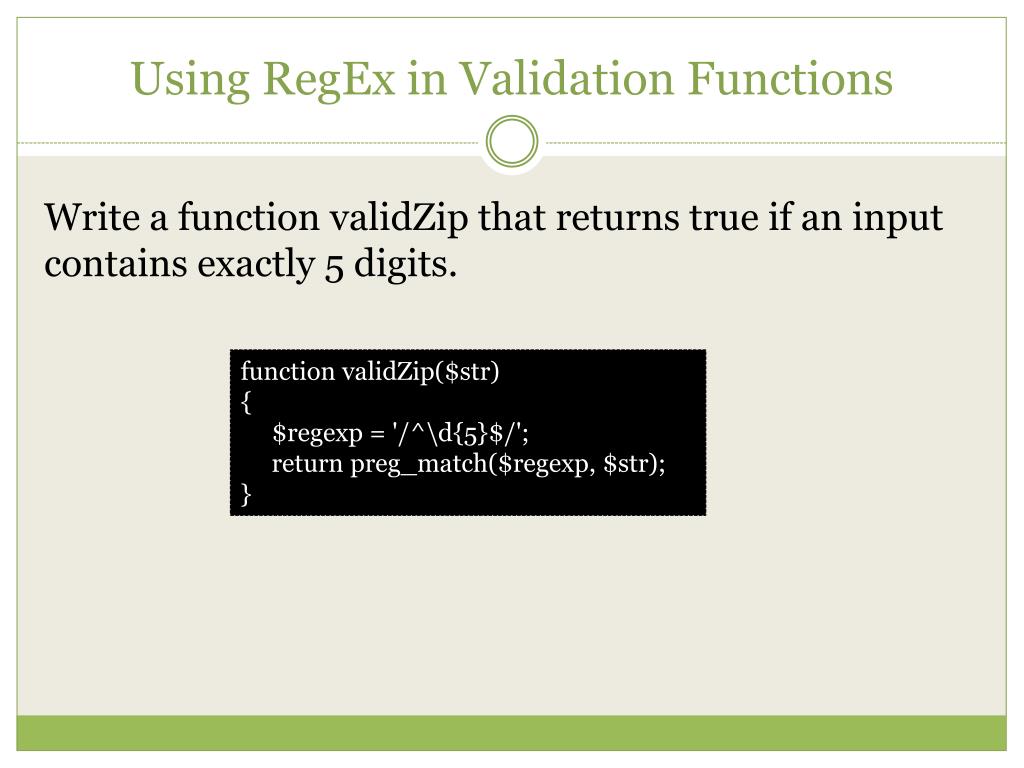 Using RegEx in Validation Functions

Write a function validZip that returns true if an input contains exactly 5 digits.

function validZip($str)
{
    $regexp = '/^\d{5}$/';
    return preg_match($regexp, $str);
}